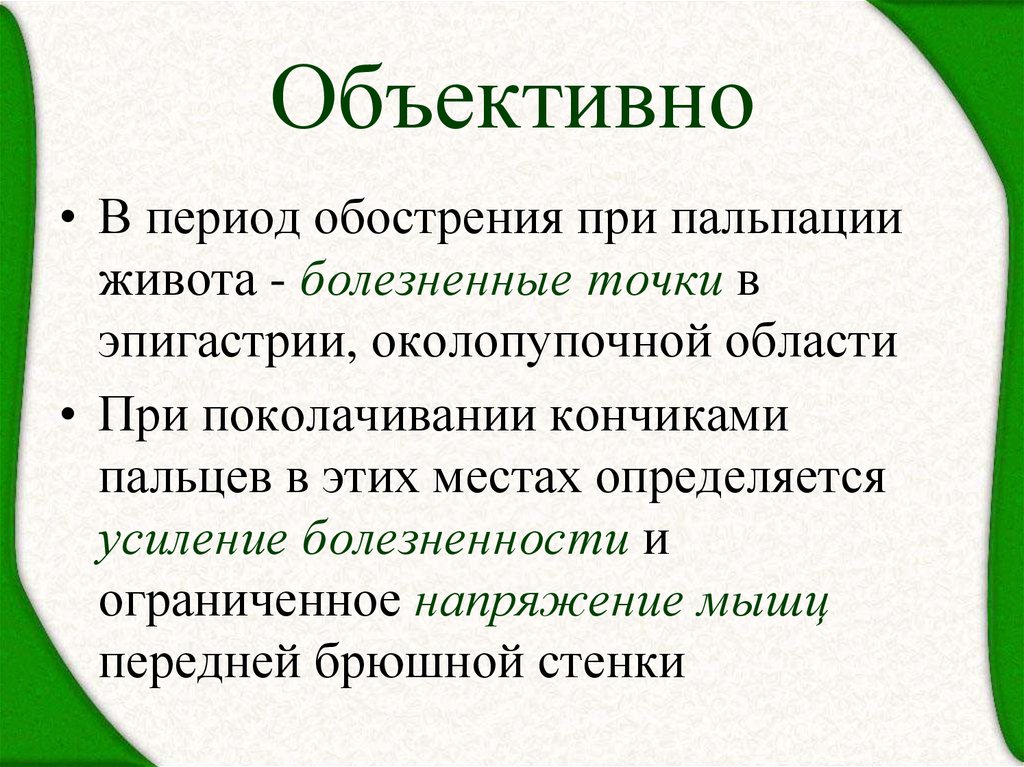 Объективно

• В период обострения при пальпации живота - болезненные точки в эпигастрии, околопупочной области

• При поколачивании кончиками пальцев в этих местах определяется усиление болезненности и ограниченное напряжение мышц передней брюшной стенки